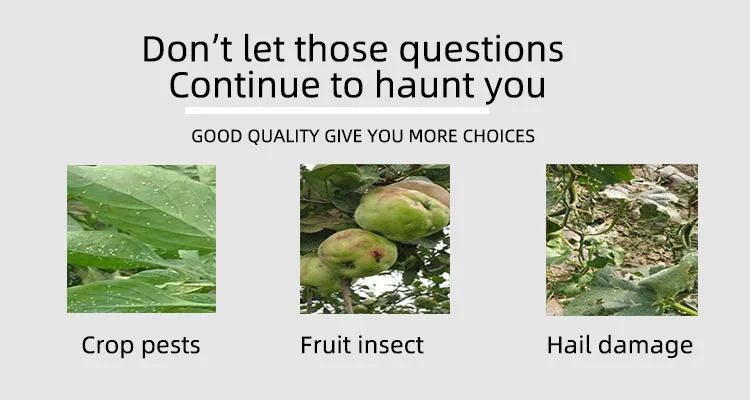 Don’t let those questions
Continue to haunt you

GOOD QUALITY GIVE YOU MORE CHOICES

Crop pests

Fruit insect

Hail damage